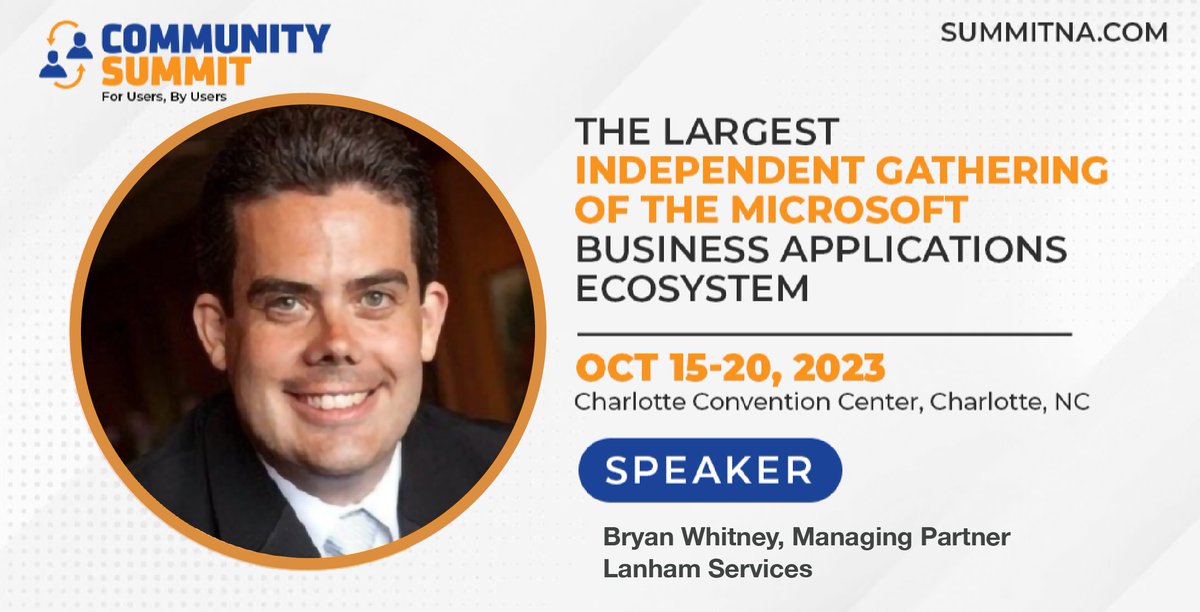 COMMUNITY SUMMIT
For Users, By Users

SUMMITNA.COM

THE LARGEST INDEPENDENT GATHERING OF THE MICROSOFT BUSINESS APPLICATIONS ECOSYSTEM

OCT 15-20, 2023
Charlotte Convention Center, Charlotte, NC

SPEAKER

Bryan Whitney, Managing Partner
Lanham Services